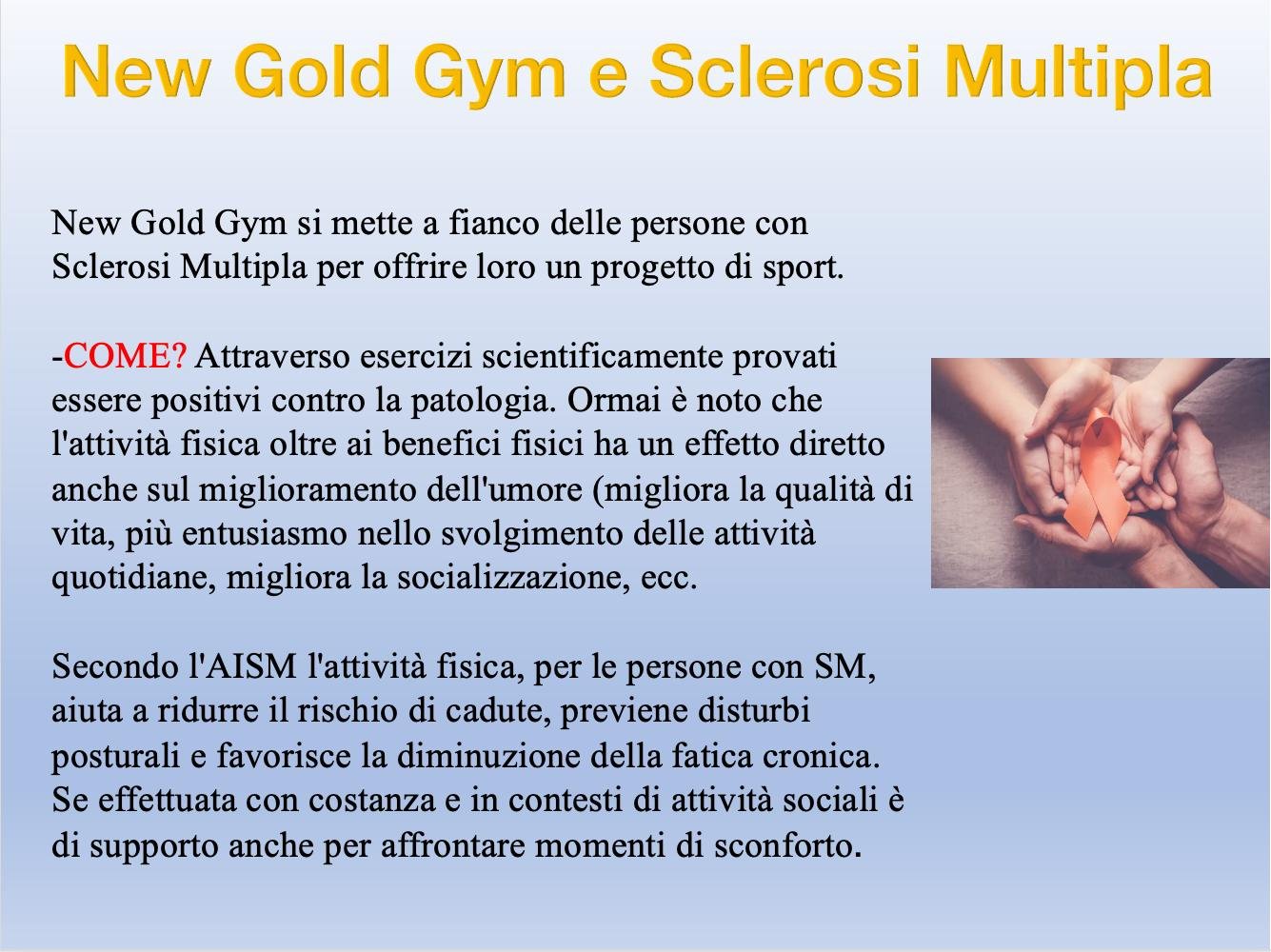 New Gold Gym e Sclerosi Multipla

New Gold Gym si mette a fianco delle persone con Sclerosi Multipla per offrire loro un progetto di sport.

-COME? Attraverso esercizi scientificamente provati essere positivi contro la patologia. Ormai è noto che l'attività fisica oltre ai benefici fisici ha un effetto diretto anche sul miglioramento dell'umore (migliora la qualità di vita, più entusiasmo nello svolgimento delle attività quotidiane, migliora la socializzazione, ecc.

Secondo l'AISM l'attività fisica, per le persone con SM, aiuta a ridurre il rischio di cadute, previene disturbi posturali e favorisce la diminuzione della fatica cronica. Se effettuata con costanza e in contesti di attività sociali è di supporto anche per affrontare momenti di sconforto.